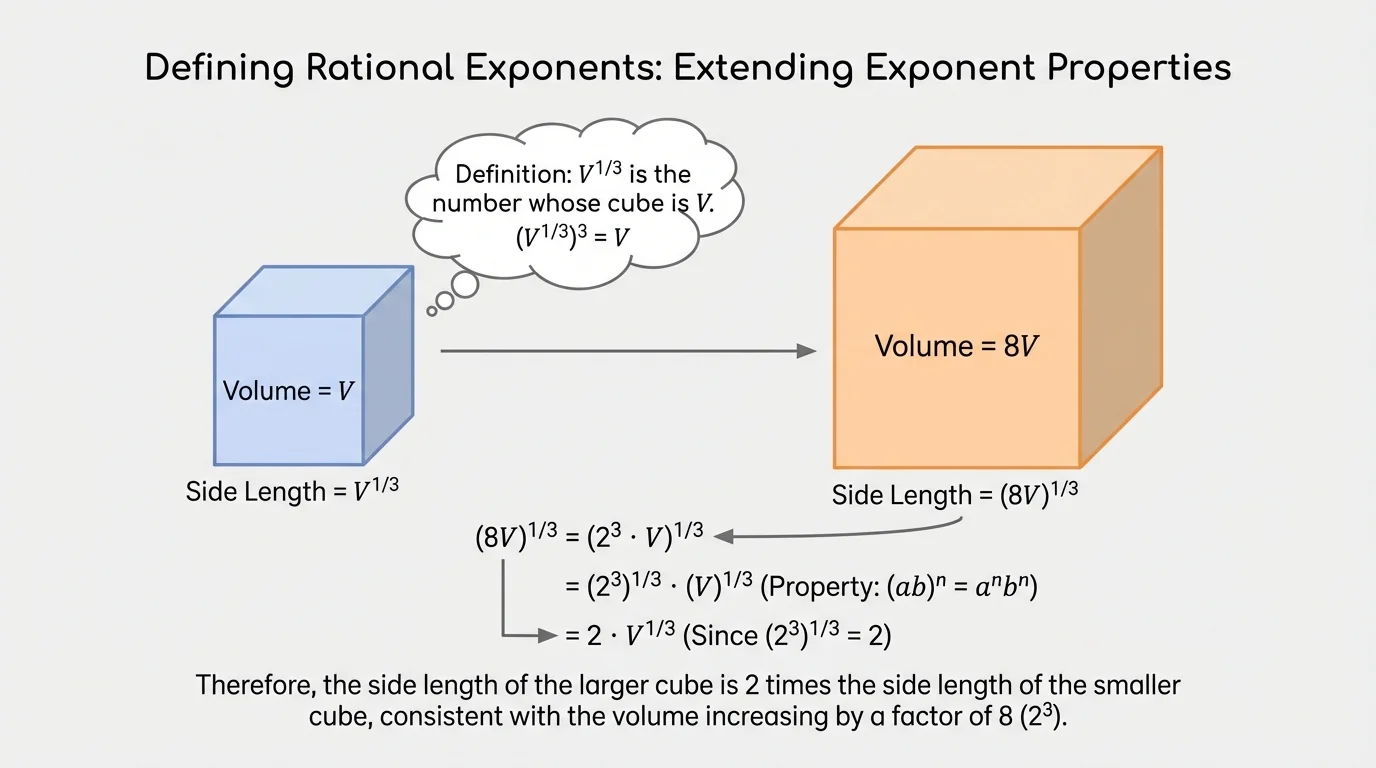 Defining Rational Exponents: Extending Exponent Properties

Definition: $V^{1/3}$ is the number whose cube is $V$. $(V^{1/3})^3 = V$

Volume = $V$

Side Length = $V^{1/3}$

Volume = $8V$

Side Length = $(8V)^{1/3}$

$(8V)^{1/3} = (2^3 \cdot V)^{1/3}$

$= (2^3)^{1/3} \cdot (V)^{1/3}$ (Property: $(ab)^n = a^n b^n$)

$= 2 \cdot V^{1/3}$ (Since $(2^3)^{1/3} = 2$)

Therefore, the side length of the larger cube is 2 times the side length of the smaller cube, consistent with the volume increasing by a factor of 8 ($2^3$).